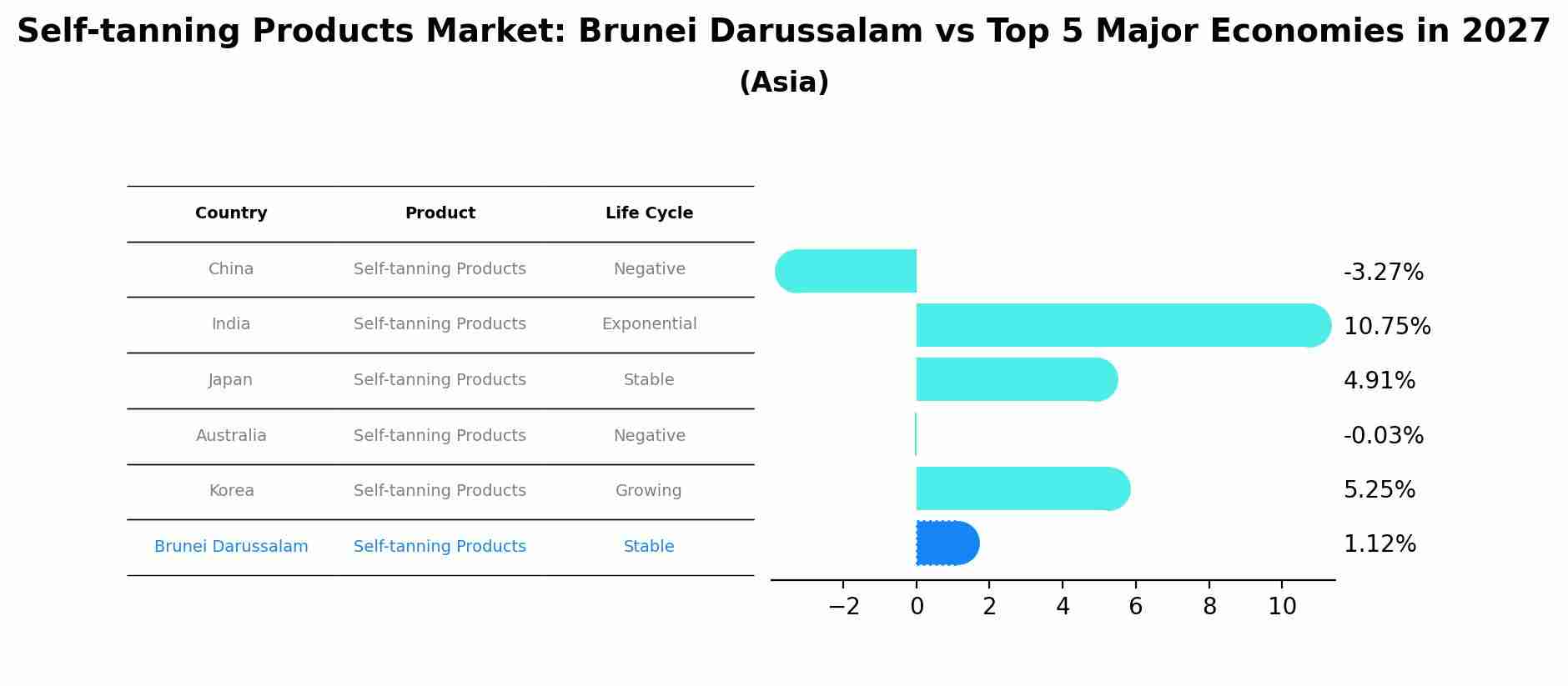 Self-tanning Products Market: Brunei Darussalam vs Top 5 Major Economies in 2027
(Asia)

| Country | Product | Life Cycle |
|---|---|---|
| China | Self-tanning Products | Negative |
| India | Self-tanning Products | Exponential |
| Japan | Self-tanning Products | Stable |
| Australia | Self-tanning Products | Negative |
| Korea | Self-tanning Products | Growing |
| Brunei Darussalam | Self-tanning Products | Stable |

-3.27%
10.75%
4.91%
-0.03%
5.25%
1.12%

−2 0 2 4 6 8 10